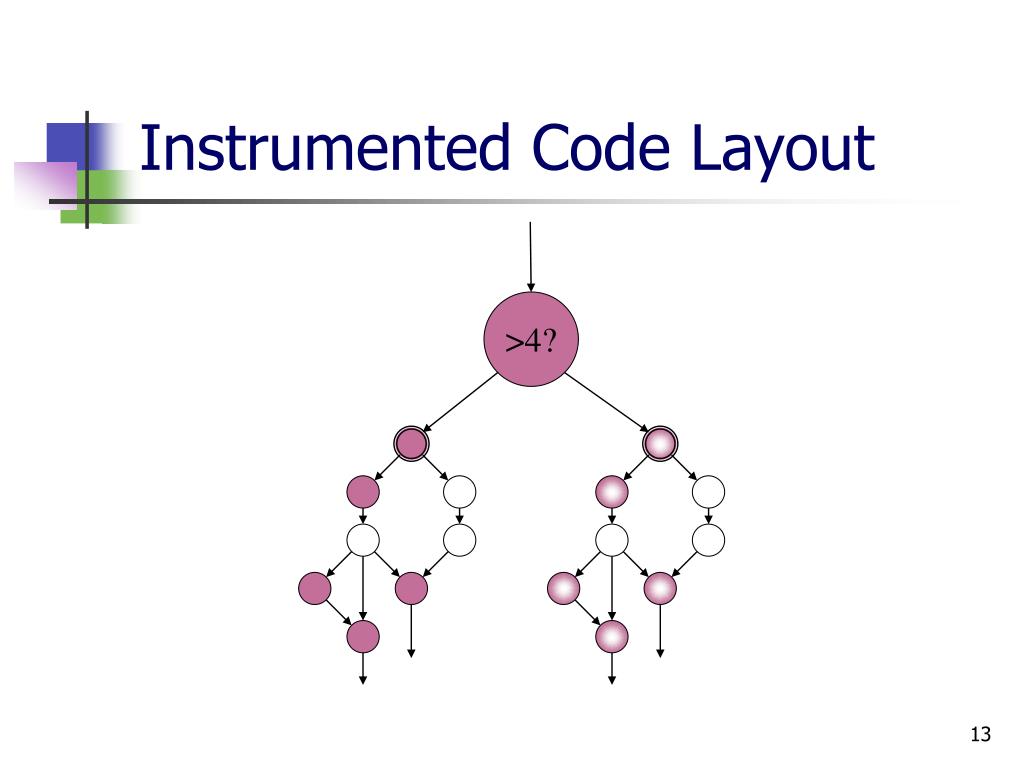 Instrumented Code Layout

>4?

13